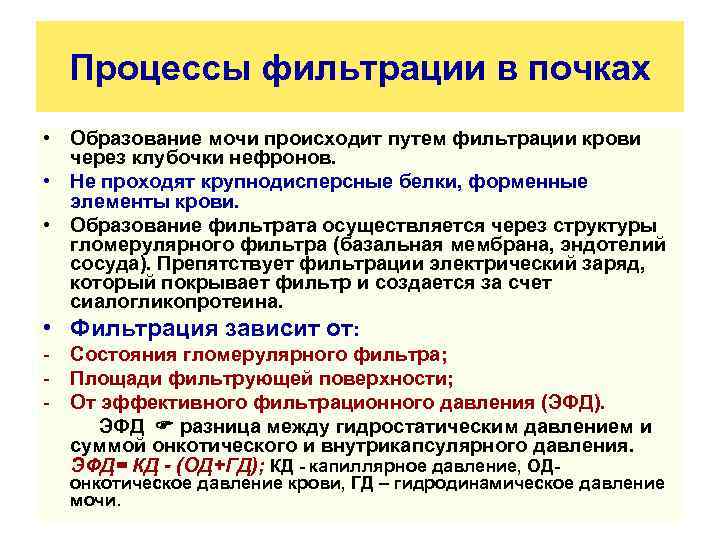 Процессы фильтрации в почках

• Образование мочи происходит путем фильтрации крови через клубочки нефронов.

• Не проходят крупнодисперсные белки, форменные элементы крови.

• Образование фильтрата осуществляется через структуры гломерулярного фильтра (базальная мембрана, эндотелий сосуда). Препятствует фильтрации электрический заряд, который покрывает фильтр и создается за счет сиалогликопротеина.

• Фильтрация зависит от:

- Состояния гломерулярного фильтра;

- Площади фильтрующей поверхности;

- От эффективного фильтрационного давления (ЭФД).

ЭФД ☛ разница между гидростатическим давлением и суммой онкотического и внутрикапсулярного давления. ЭФД= КД - (ОД+ГД); КД - капиллярное давление, ОД- онкотическое давление крови, ГД – гидродинамическое давление мочи.